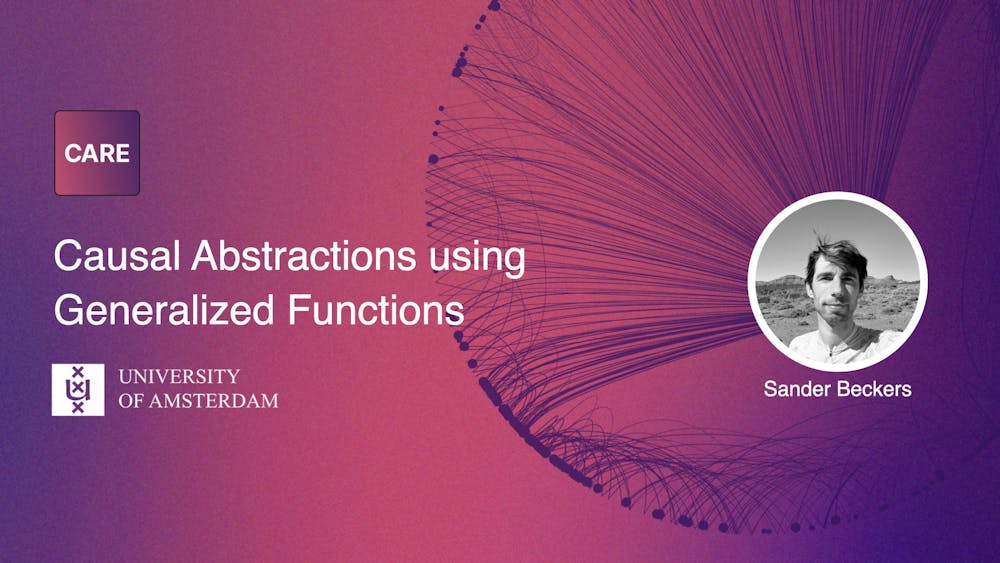 CARE

Causal Abstractions using Generalized Functions

UNIVERSITY OF AMSTERDAM

Sander Beckers